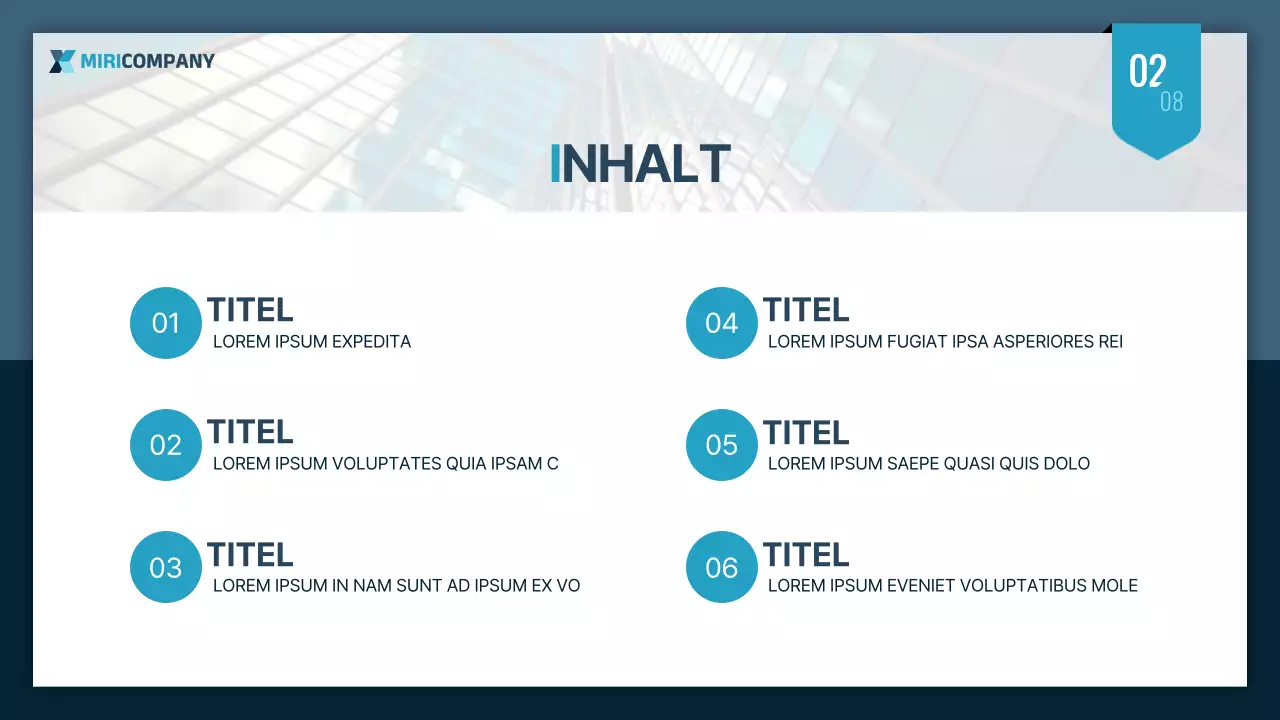 MIRICOMPANY

02
08

INHALT

01 TITEL
LOREM IPSUM EXPEDITA

02 TITEL
LOREM IPSUM VOLUPTATES QUIA IPSAM C

03 TITEL
LOREM IPSUM IN NAM SUNT AD IPSUM EX VO

04 TITEL
LOREM IPSUM FUGIAT IPSA ASPERIORES REI

05 TITEL
LOREM IPSUM SAEPE QUASI QUIS DOLO

06 TITEL
LOREM IPSUM EVENIET VOLUPTATIBUS MOLE